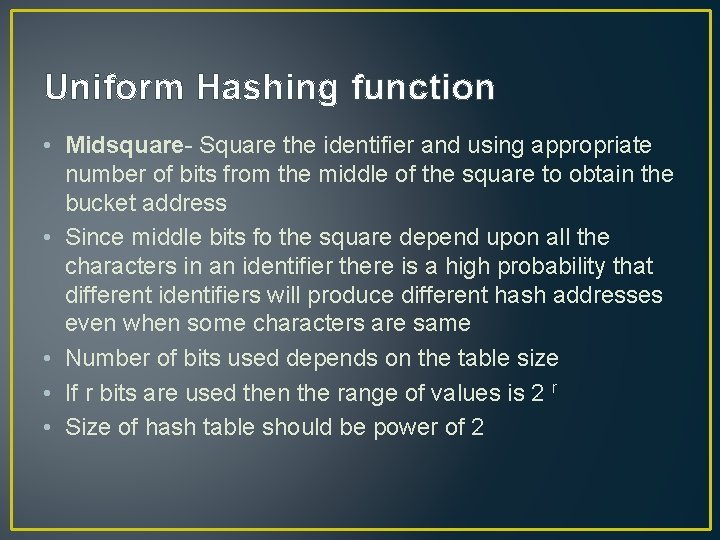 Uniform Hashing function

• Midsquare- Square the identifier and using appropriate number of bits from the middle of the square to obtain the bucket address
• Since middle bits fo the square depend upon all the characters in an identifier there is a high probability that different identifiers will produce different hash addresses even when some characters are same
• Number of bits used depends on the table size
• If r bits are used then the range of values is $2^r$
• Size of hash table should be power of 2